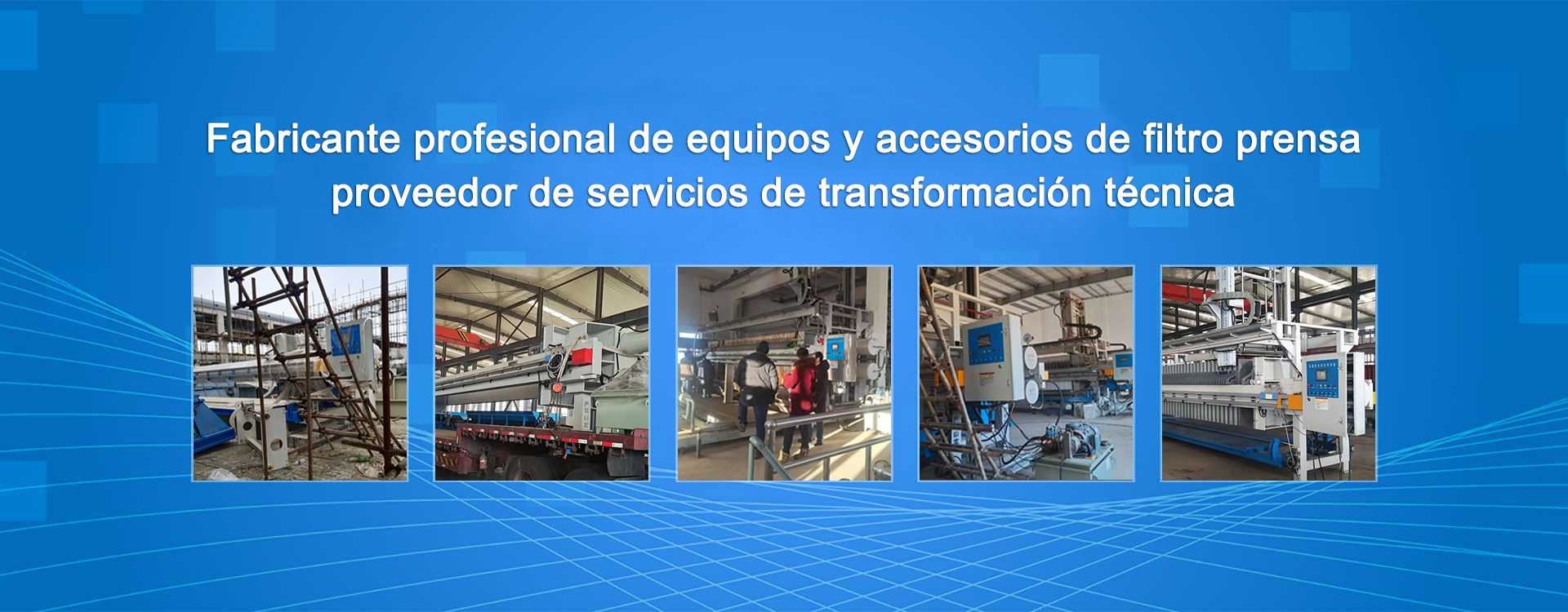 Fabricante profesional de equipos y accesorios de filtro prensa
proveedor de servicios de transformación técnica